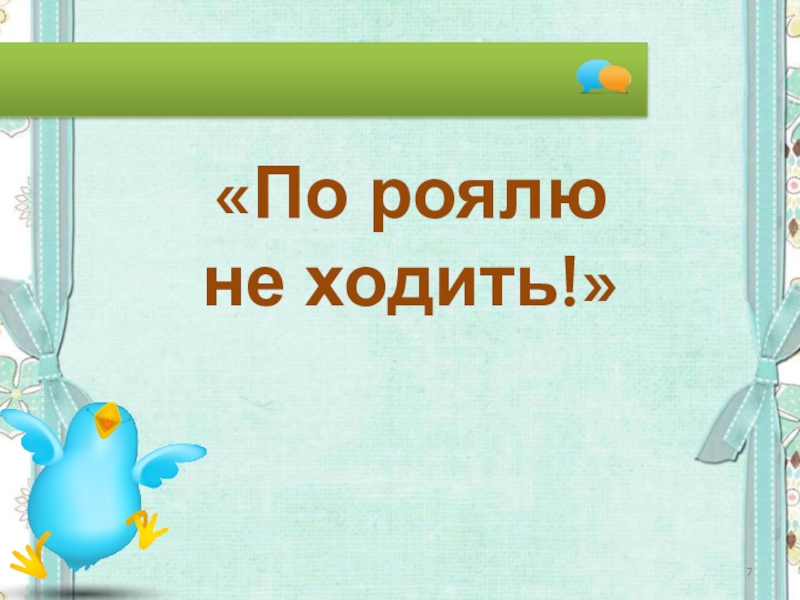 «По роялю не ходить!»

7